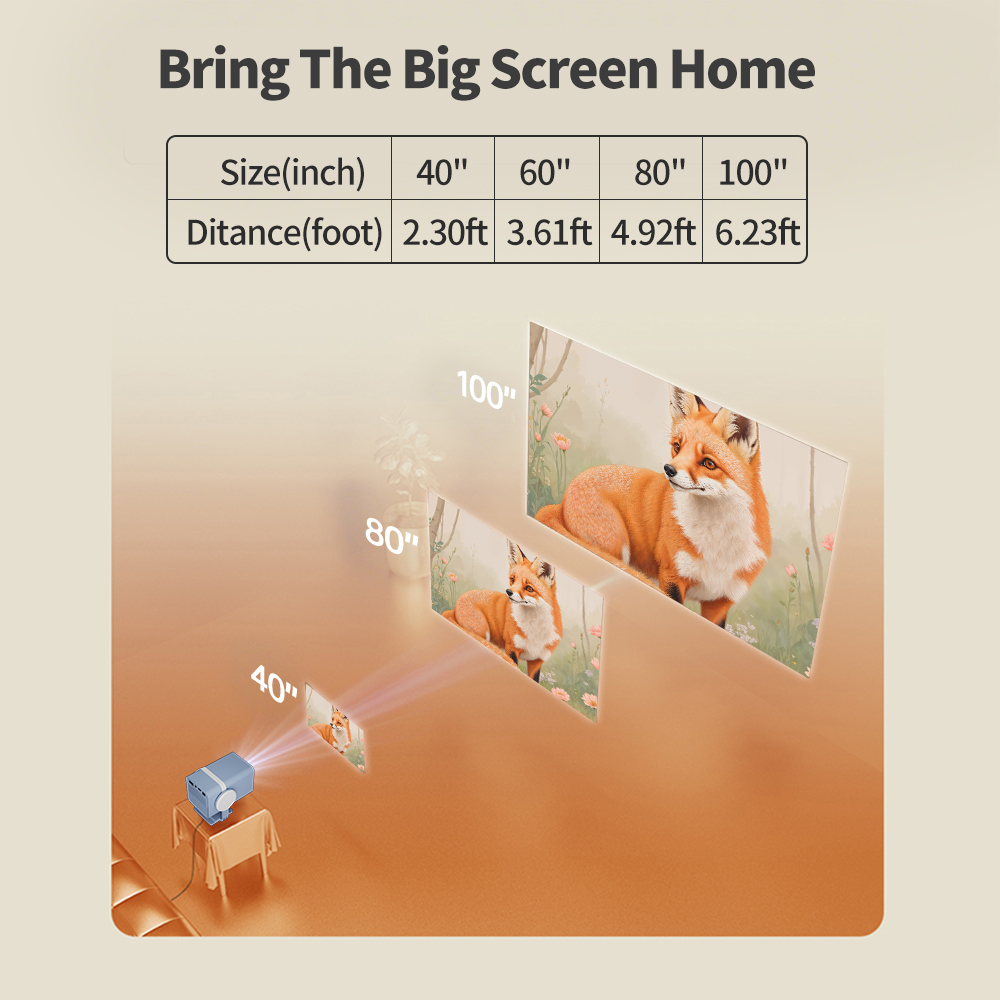 Bring The Big Screen Home

| Size(inch) | 40" | 60" | 80" | 100" |
|---|---|---|---|---|
| Ditance(foot) | 2.30ft | 3.61ft | 4.92ft | 6.23ft |

100"

80"

40"